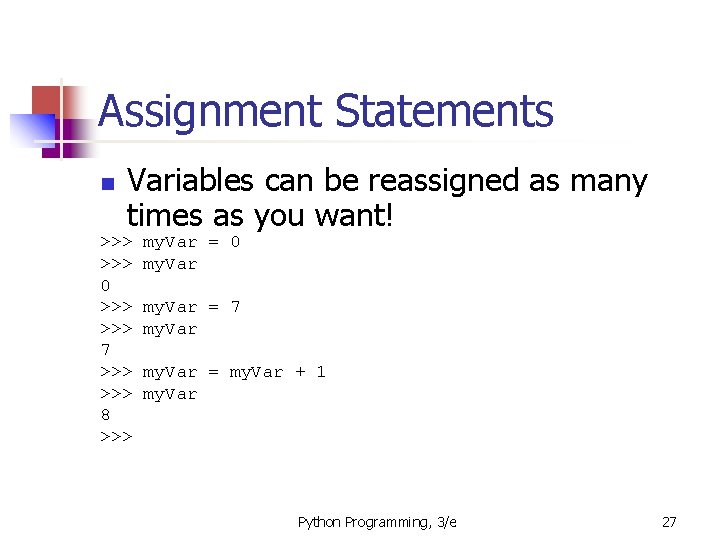 Assignment Statements

Variables can be reassigned as many times as you want!

>>> myVar = 0
>>> myVar
0
>>> myVar = 7
>>> myVar
7
>>> myVar = myVar + 1
>>> myVar
8
>>>

Python Programming, 3/e

27